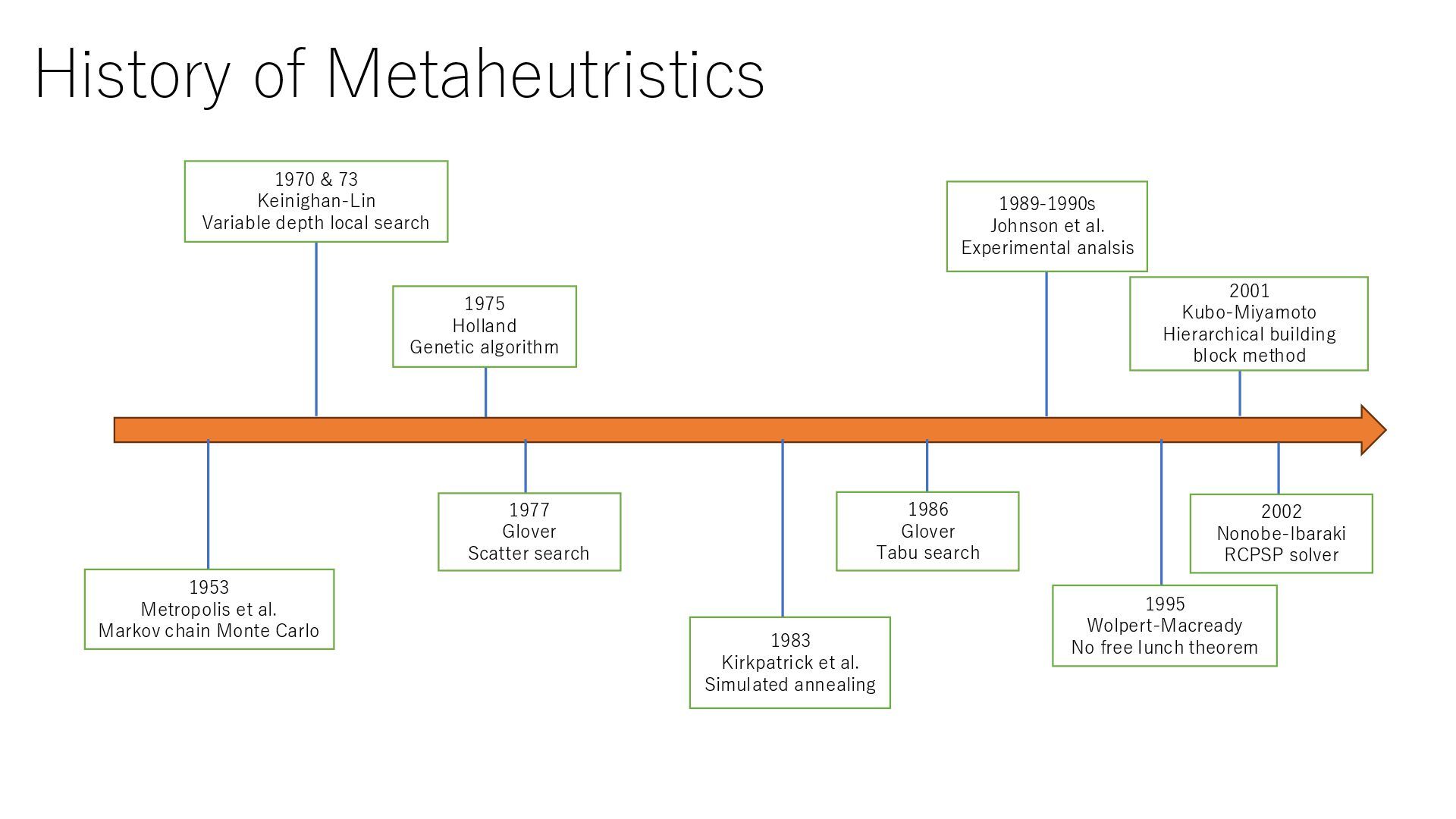 History of Metaheutristics

1970 & 73
Keinighan-Lin
Variable depth local search

1975
Holland
Genetic algorithm

1989-1990s
Johnson et al.
Experimental analsis

2001
Kubo-Miyamoto
Hierarchical building block method

1953
Metropolis et al.
Markov chain Monte Carlo

1977
Glover
Scatter search

1983
Kirkpatrick et al.
Simulated annealing

1986
Glover
Tabu search

1995
Wolpert-Macready
No free lunch theorem

2002
Nonobe-Ibaraki
RCPSP solver